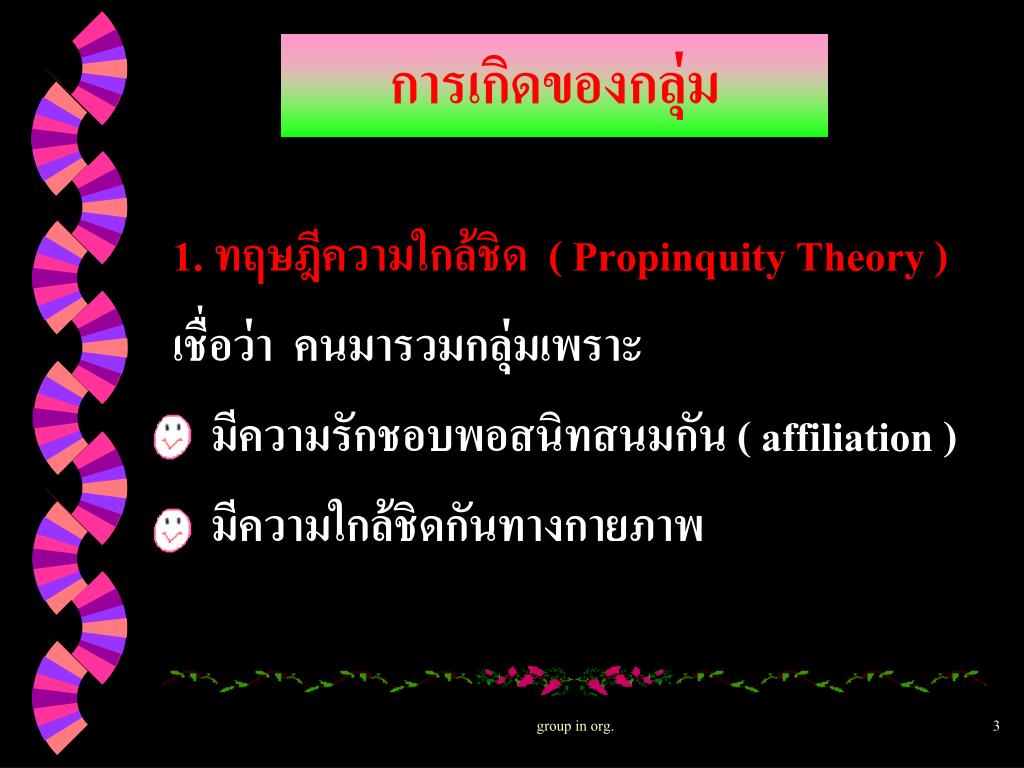 การเกิดของกลุ่ม

1. ทฤษฎีความใกล้ชิด ( Propinquity Theory )

เชื่อว่า คนมารวมกลุ่มเพราะ

มีความรักชอบพอสนิทสนมกัน ( affiliation )

มีความใกล้ชิดกันทางกายภาพ

group in org.

3